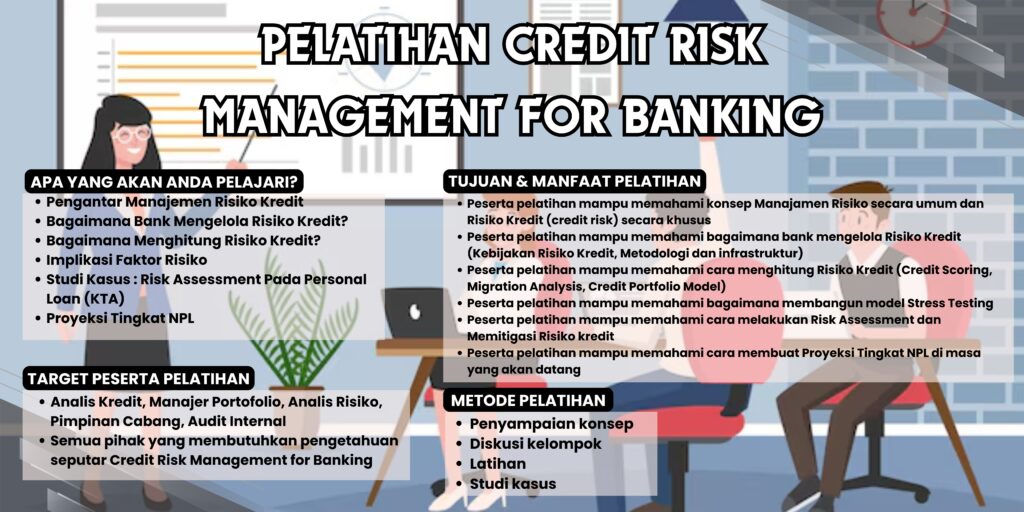 PELATIHAN CREDIT RISK MANAGEMENT FOR BANKING

APA YANG AKAN ANDA PELAJARI?
- Pengantar Manajemen Risiko Kredit
- Bagaimana Bank Mengelola Risiko Kredit?
- Bagaimana Menghitung Risiko Kredit?
- Implikasi Faktor Risiko
- Studi Kasus : Risk Assessment Pada Personal Loan (KTA)
- Proyeksi Tingkat NPL

TARGET PESERTA PELATIHAN
- Analis Kredit, Manajer Portofolio, Analis Risiko, Pimpinan Cabang, Audit Internal
- Semua pihak yang membutuhkan pengetahuan seputar Credit Risk Management for Banking

TUJUAN & MANFAAT PELATIHAN
- Peserta pelatihan mampu memahami konsep Manajamen Risiko secara umum dan Risiko Kredit (credit risk) secara khusus
- Peserta pelatihan mampu memahami bagaimana bank mengelola Risiko Kredit (Kebijakan Risiko Kredit, Metodologi dan infrastruktur)
- Peserta pelatihan mampu memahami cara menghitung Risiko Kredit (Credit Scoring, Migration Analysis, Credit Portfolio Model)
- Peserta pelatihan mampu memahami bagaimana membangun model Stress Testing
- Peserta pelatihan mampu memahami cara melakukan Risk Assessment dan Memitigasi Risiko kredit
- Peserta pelatihan mampu memahami cara membuat Proyeksi Tingkat NPL di masa yang akan datang

METODE PELATIHAN
- Penyampaian konsep
- Diskusi kelompok
- Latihan
- Studi kasus